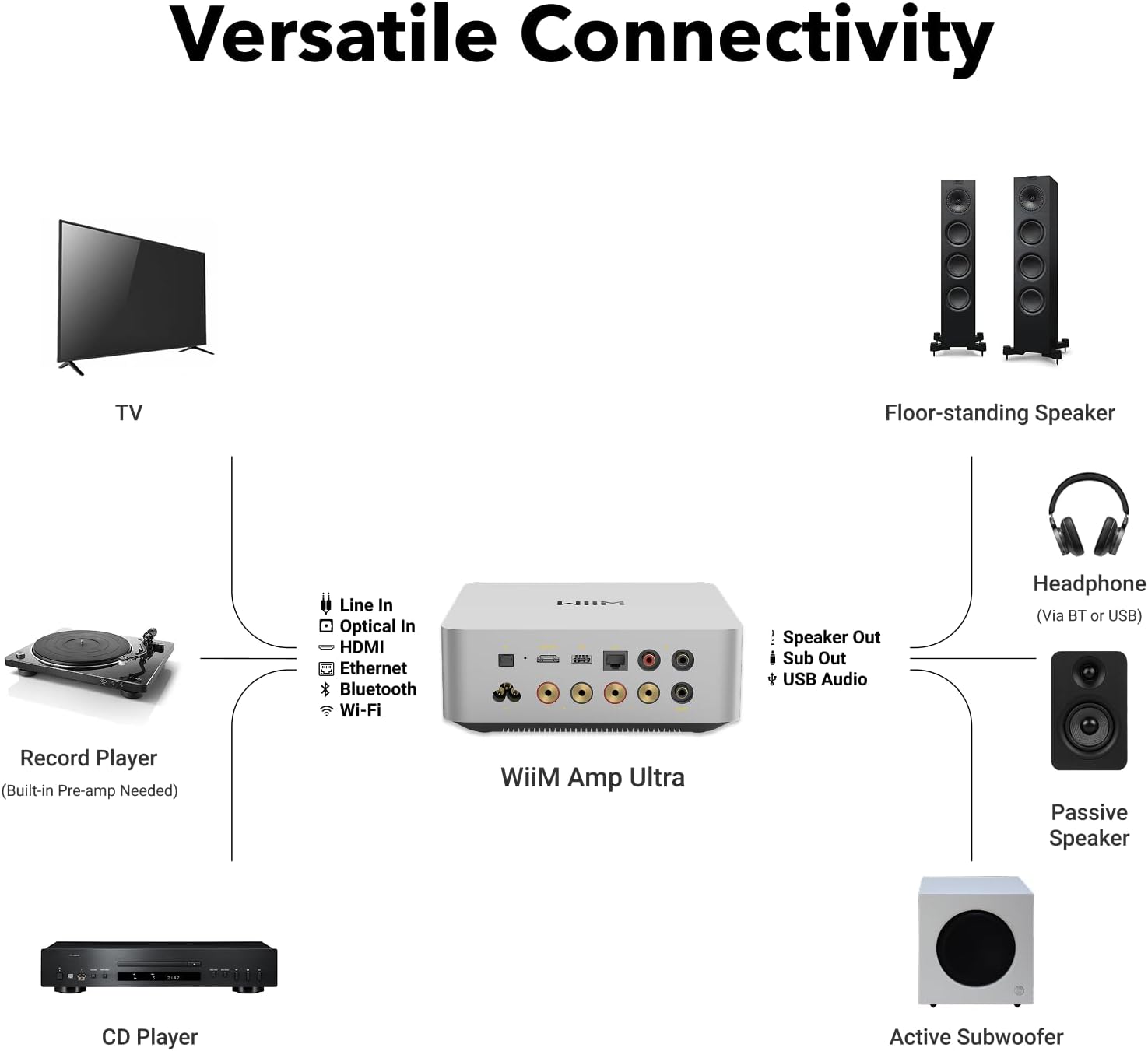 Versatile Connectivity

TV

Floor-standing Speaker

Headphone
(Via BT or USB)

Line In
Optical In
HDMI
Ethernet
Bluetooth
Wi-Fi

WiiM

Speaker Out
Sub Out
USB Audio

Record Player
(Built-in Pre-amp Needed)

WiiM Amp Ultra

Passive Speaker

CD Player

Active Subwoofer